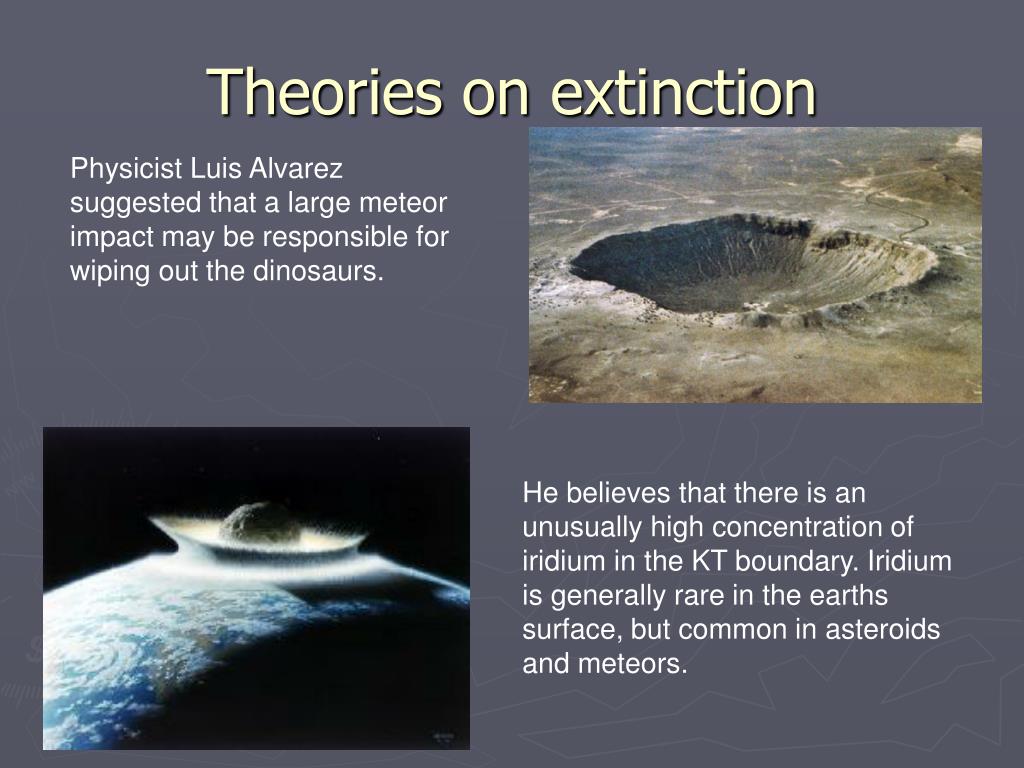 Theories on extinction

Physicist Luis Alvarez suggested that a large meteor impact may be responsible for wiping out the dinosaurs.

He believes that there is an unusually high concentration of iridium in the KT boundary. Iridium is generally rare in the earths surface, but common in asteroids and meteors.